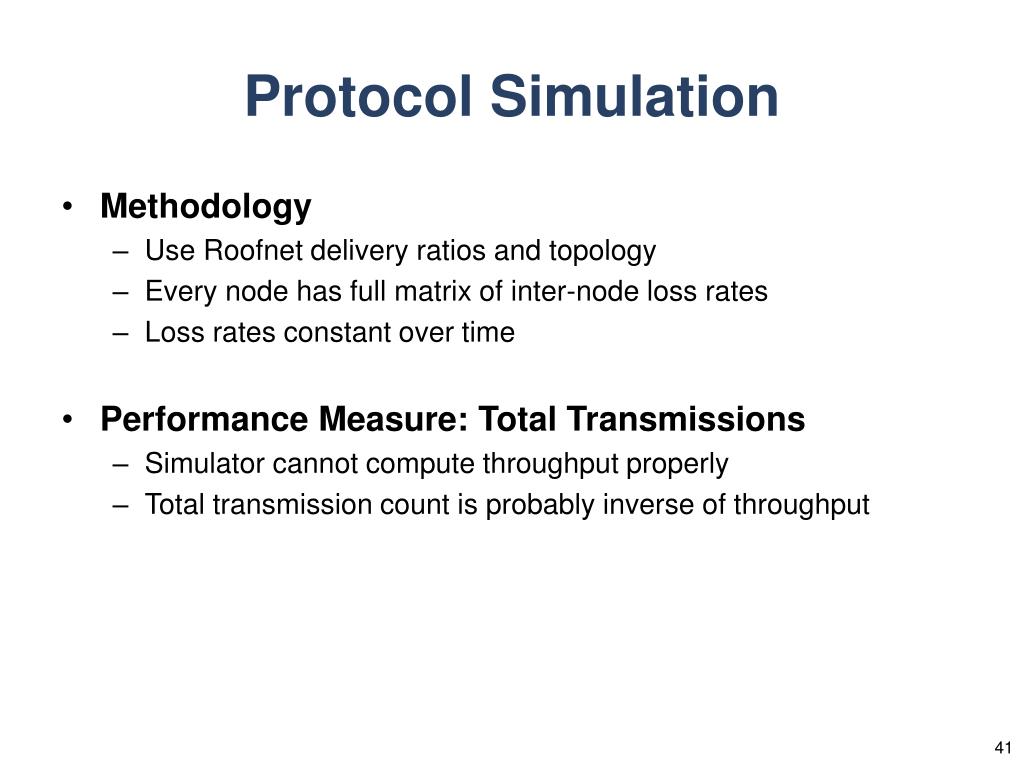 Protocol Simulation

• Methodology
– Use Roofnet delivery ratios and topology
– Every node has full matrix of inter-node loss rates
– Loss rates constant over time

• Performance Measure: Total Transmissions
– Simulator cannot compute throughput properly
– Total transmission count is probably inverse of throughput

41